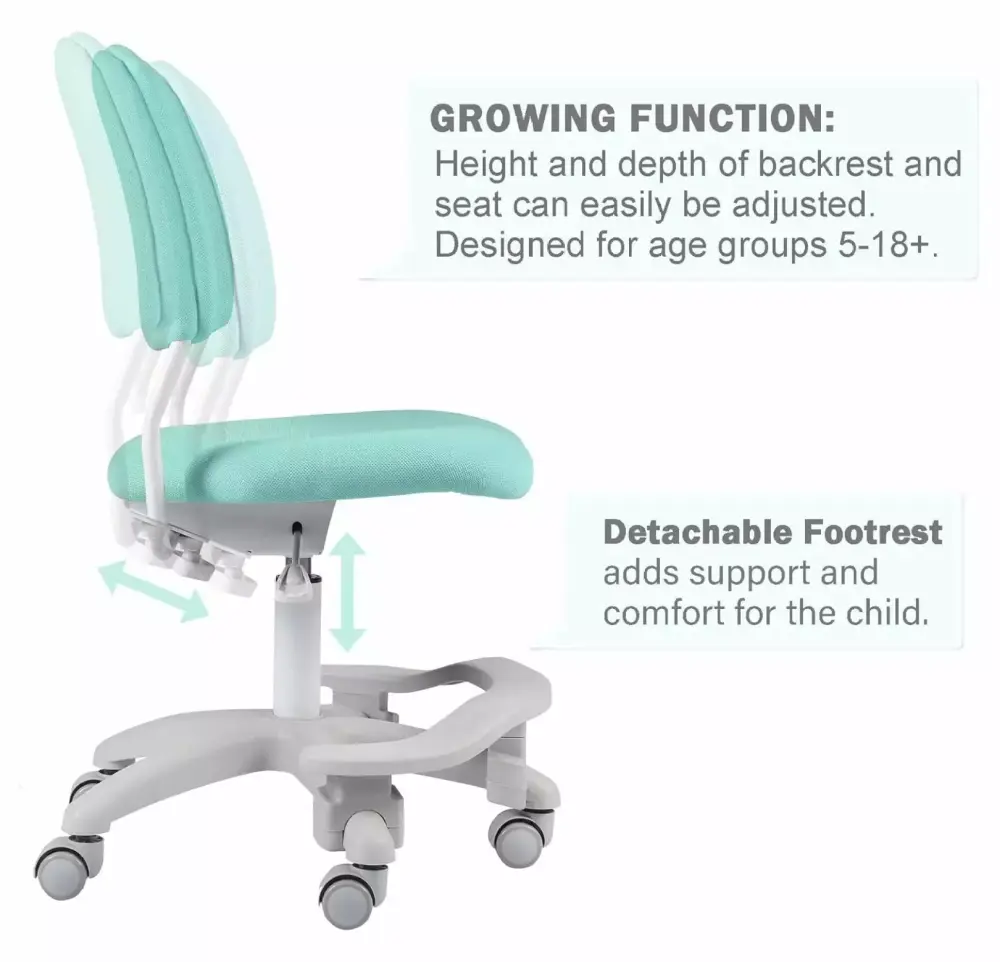 GROWING FUNCTION:
Height and depth of backrest and seat can easily be adjusted. Designed for age groups 5-18+.

Detachable Footrest
adds support and comfort for the child.